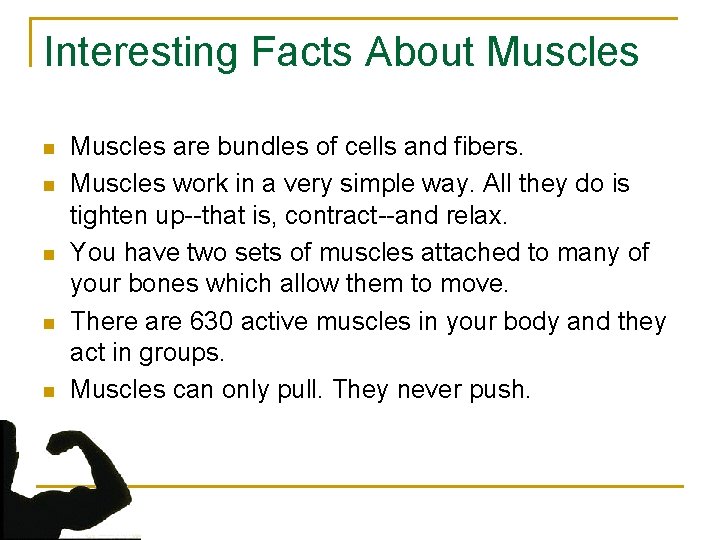 Interesting Facts About Muscles

- Muscles are bundles of cells and fibers.
- Muscles work in a very simple way. All they do is tighten up--that is, contract--and relax.
- You have two sets of muscles attached to many of your bones which allow them to move.
- There are 630 active muscles in your body and they act in groups.
- Muscles can only pull. They never push.